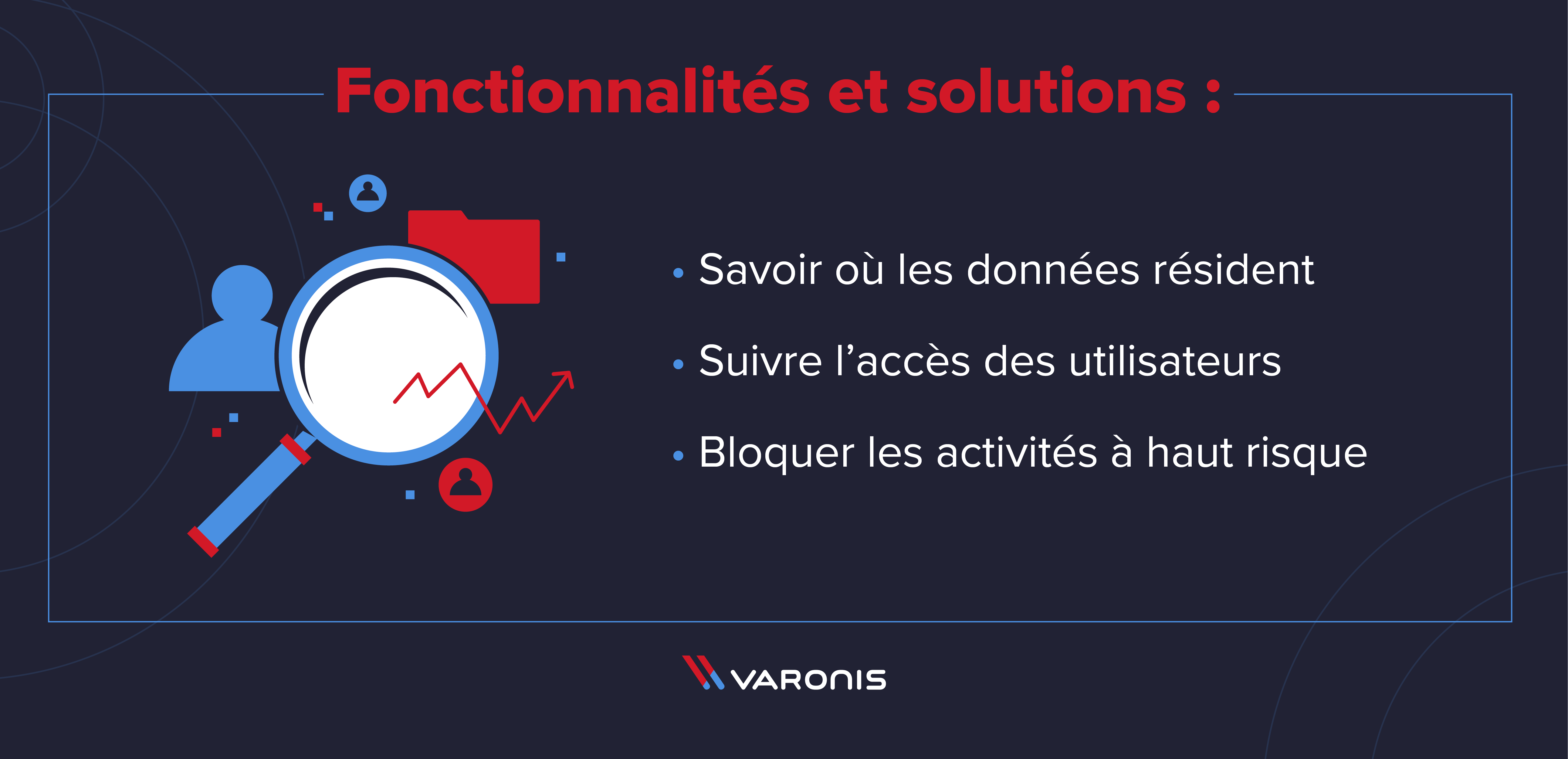 Fonctionnalités et solutions :

• Savoir où les données résident

• Suivre l'accès des utilisateurs

• Bloquer les activités à haut risque

VARONIS